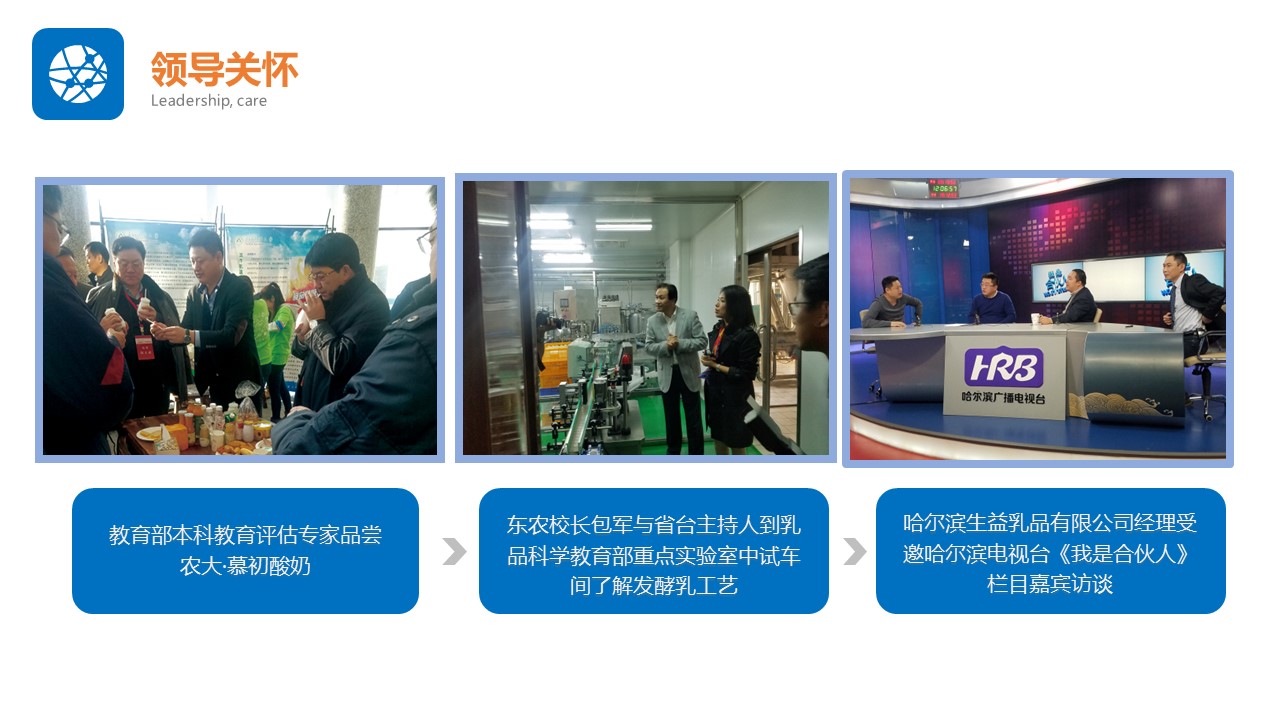 领导关怀
Leadership, care

HRB
哈尔滨广播电视台

教育部本科教育评估专家品尝农大·慕初酸奶

东农校长包军与省台主持人到乳品科学教育部重点实验室中试车间了解发酵乳工艺

哈尔滨生益乳品有限公司经理受邀哈尔滨电视台《我是合伙人》栏目嘉宾访谈